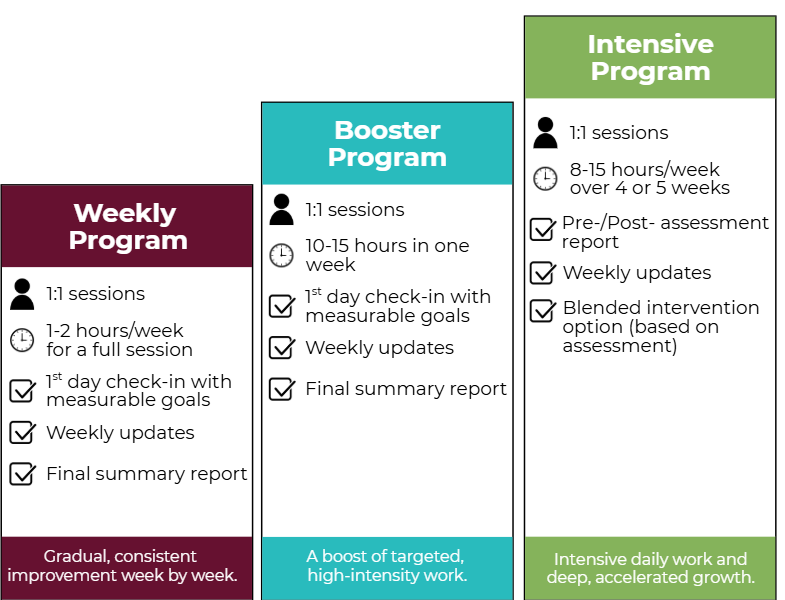 Weekly Program

1:1 sessions

1-2 hours/week for a full session

1$^{st}$ day check-in with measurable goals

Weekly updates

Final summary report

Gradual, consistent improvement week by week.

Booster Program

1:1 sessions

10-15 hours in one week

1$^{st}$ day check-in with measurable goals

Weekly updates

Final summary report

A boost of targeted, high-intensity work.

Intensive Program

1:1 sessions

8-15 hours/week over 4 or 5 weeks

Pre-/Post- assessment report

Weekly updates

Blended intervention option (based on assessment)

Intensive daily work and deep, accelerated growth.